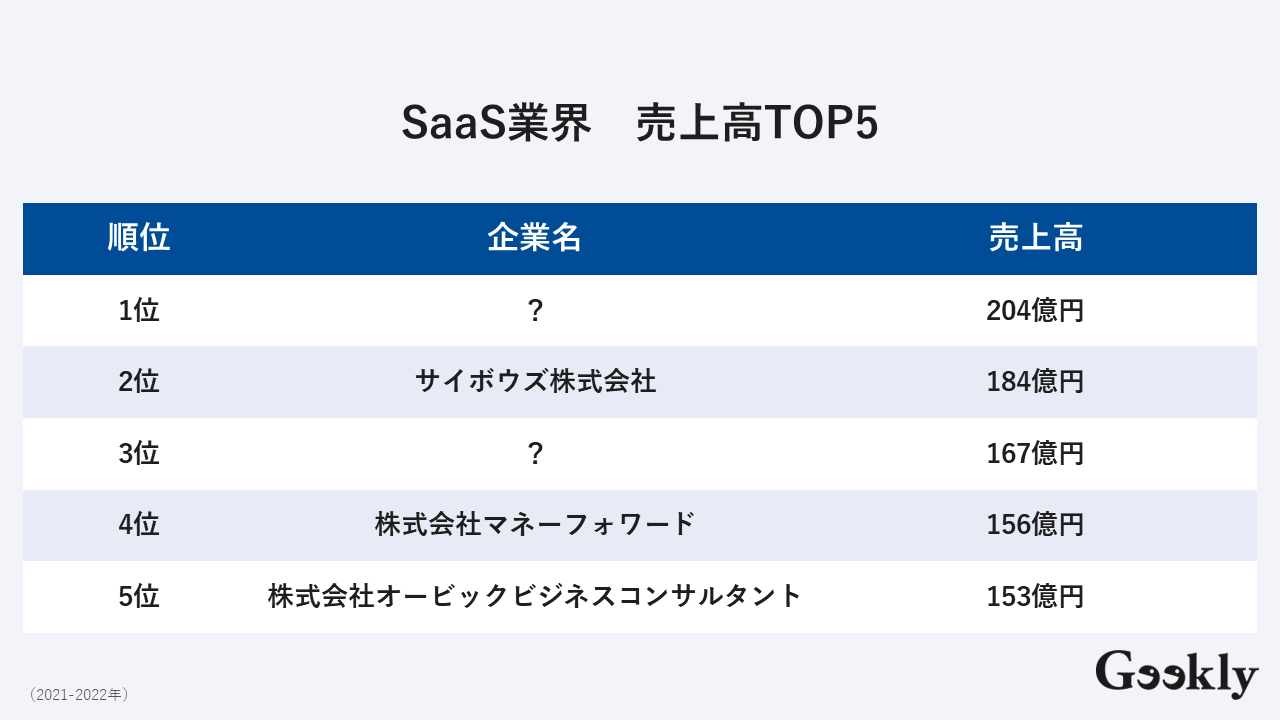 SaaS業界　売上高TOP5

| 順位 | 企業名 | 売上高 |
|---|---|---|
| 1位 | ？ | 204億円 |
| 2位 | サイボウズ株式会社 | 184億円 |
| 3位 | ？ | 167億円 |
| 4位 | 株式会社マネーフォワード | 156億円 |
| 5位 | 株式会社オービックビジネスコンサルタント | 153億円 |

（2021-2022年）

Geekly